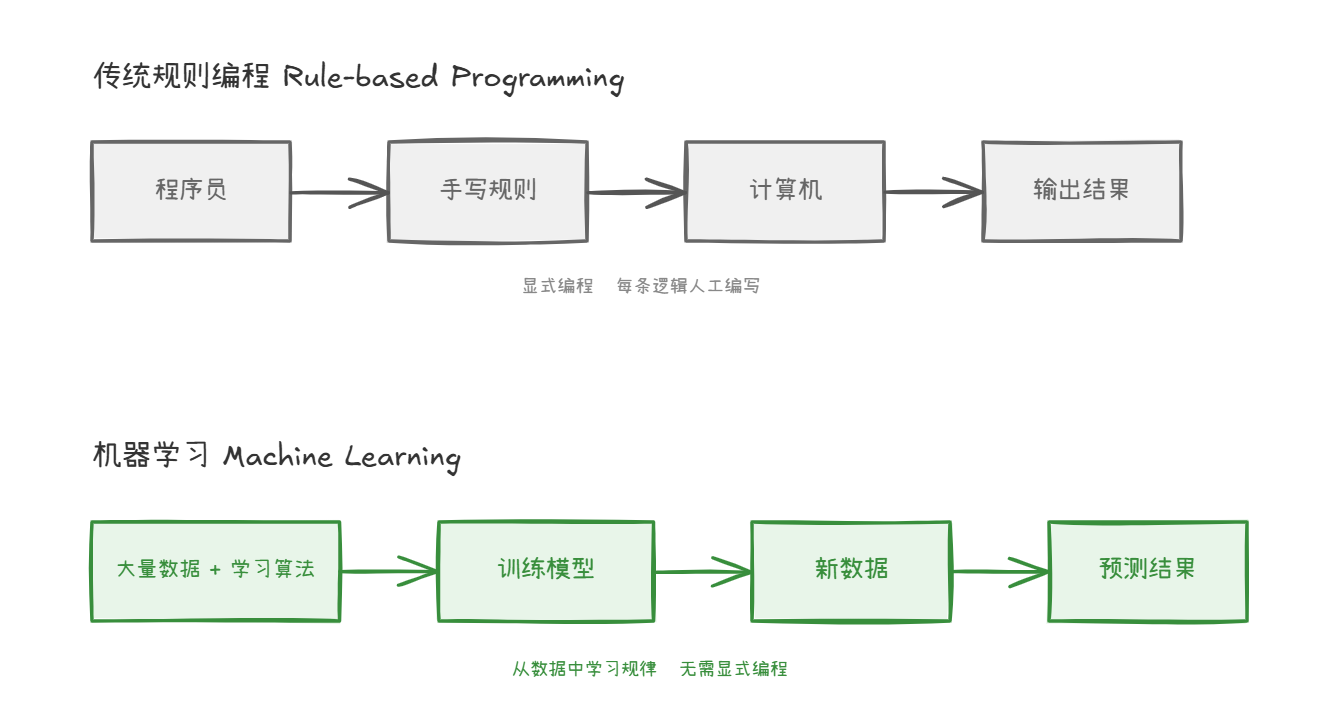 传统规则编程 Rule-based Programming

程序员

手写规则

计算机

输出结果

显式编程 每条逻辑人工编写

机器学习 Machine Learning

大量数据 + 学习算法

训练模型

新数据

预测结果

从数据中学习规律 无需显式编程